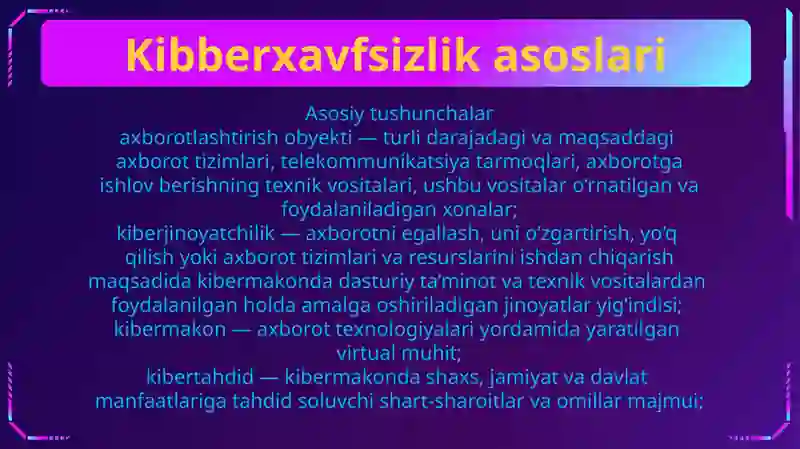 Kibberxavfsizlik asoslari

Asosiy tushunchalar
axborotlashtirish obyekti — turli darajadagi va maqsaddagi axborot tizimlari, telekommunikatsiya tarmoqlari, axborotga ishlov berishning texnik vositalari, ushbu vositalar o'rnatilgan va foydalaniladigan xonalar;
kiberjinoyatchilik — axborotni egallash, uni o'zgartirish, yo'q qilish yoki axborot tizimlari va resurslarini ishdan chiqarish maqsadida kibermakonda dasturiy ta'minot va texnik vositalardan foydalanilgan holda amalga oshiriladigan jinoyatlar yig'indisi;
kibermakon — axborot texnologiyalari yordamida yaratilgan virtual muhit;
kibertahdid — kibermakonda shaxs, jamiyat va davlat manfaatlariga tahdid soluvchi shart-sharoitlar va omillar majmui;